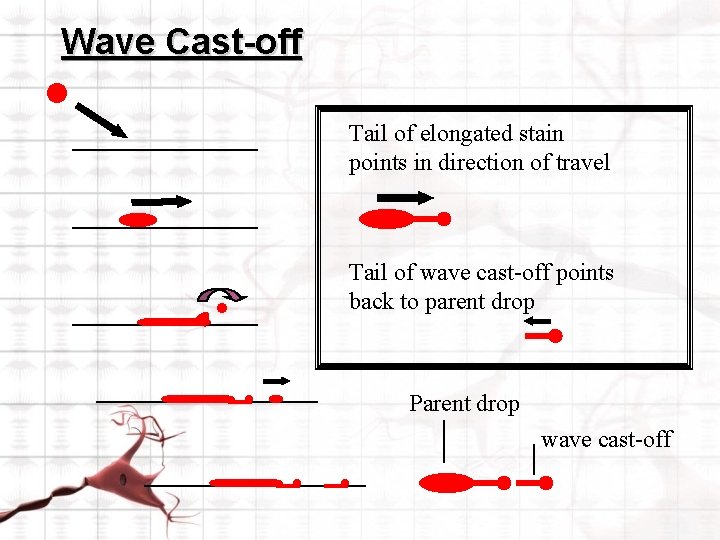 Wave Cast-off

Tail of elongated stain points in direction of travel

Tail of wave cast-off points back to parent drop

Parent drop

wave cast-off